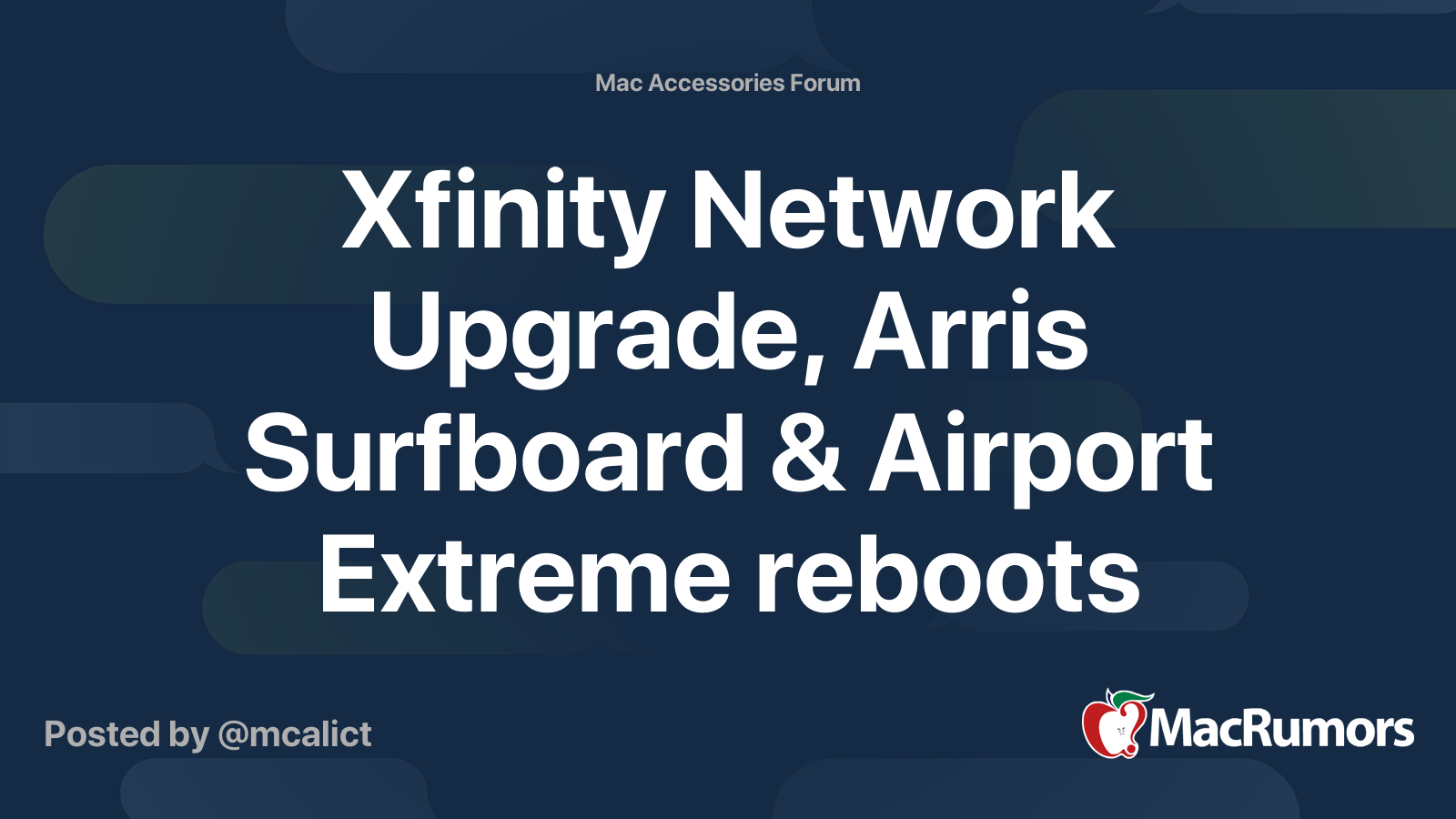 Mac Accessories Forum

Xfinity Network Upgrade, Arris Surfboard & Airport Extreme reboots

Posted by @mcalict

MacRumors